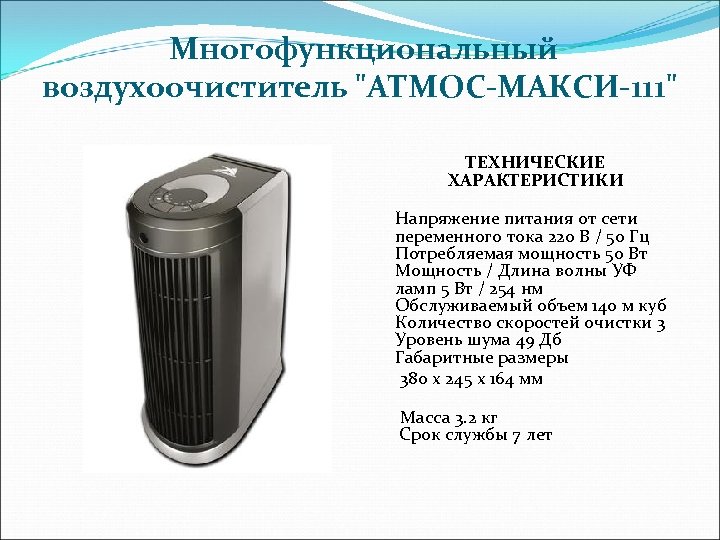 Многофункциональный воздухоочиститель "АТМОС-МАКСИ-111"

ТЕХНИЧЕСКИЕ ХАРАКТЕРИСТИКИ

Напряжение питания от сети переменного тока 220 В / 50 Гц
Потребляемая мощность 50 Вт
Мощность / Длина волны УФ ламп 5 Вт / 254 нм
Обслуживаемый объем 140 м куб
Количество скоростей очистки 3
Уровень шума 49 Дб
Габаритные размеры
380 х 245 х 164 мм

Масса 3.2 кг
Срок службы 7 лет